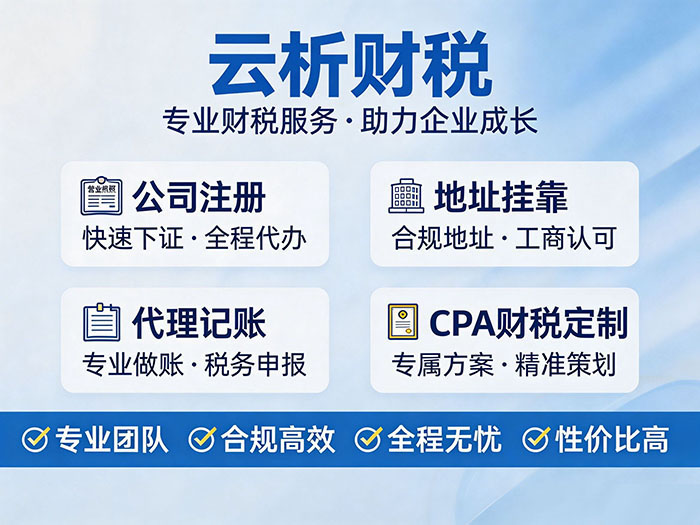 云析财税

专业财税服务 · 助力企业成长

营业执照

公司注册

快速下证 · 全程代办

地址挂靠

合规地址 · 工商认可

代理记账

专业做账 · 税务申报

CPA财税定制

专属方案 · 精准策划

专业团队 合规高效 全程无忧 性价比高